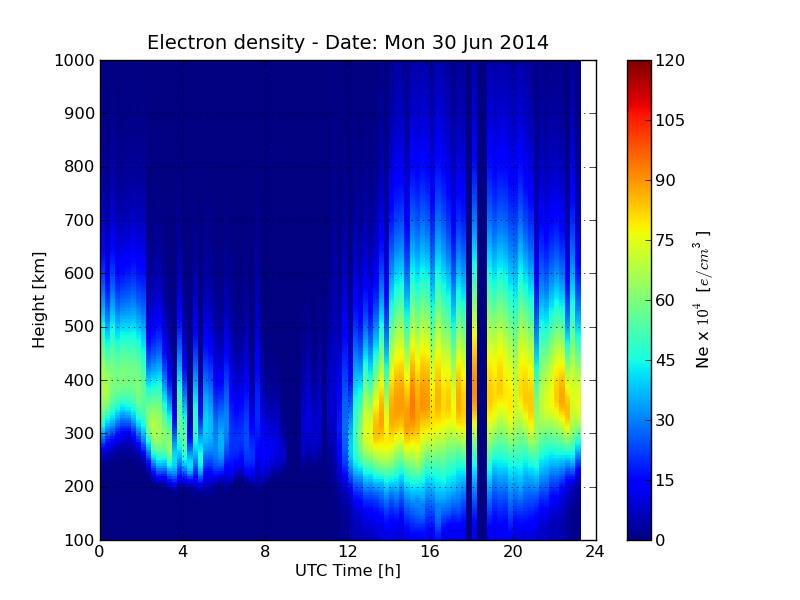 Electron density - Date: Mon 30 Jun 2014

1000
900
800
700
600
500
400
300
200
100

Height [km]

0
4
8
12
16
20
24

UTC Time [h]

120
105
90
75
60
45
30
15
0

Ne x $10^4$ [$e/cm^3$]